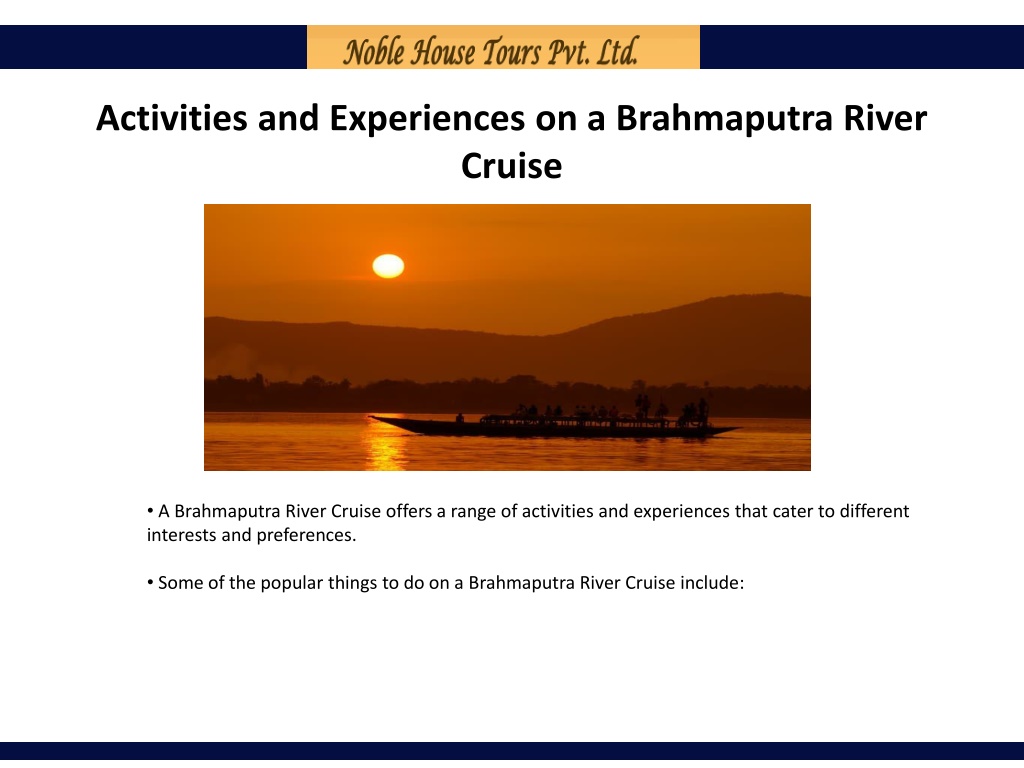 Noble House Tours Pvt. Ltd.

Activities and Experiences on a Brahmaputra River Cruise

• A Brahmaputra River Cruise offers a range of activities and experiences that cater to different interests and preferences.

• Some of the popular things to do on a Brahmaputra River Cruise include: